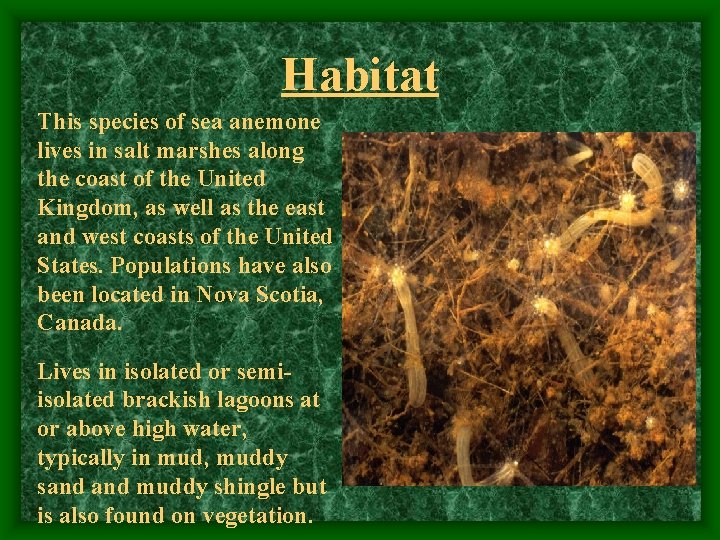 Habitat

This species of sea anemone lives in salt marshes along the coast of the United Kingdom, as well as the east and west coasts of the United States. Populations have also been located in Nova Scotia, Canada.

Lives in isolated or semi-isolated brackish lagoons at or above high water, typically in mud, muddy sand and muddy shingle but is also found on vegetation.